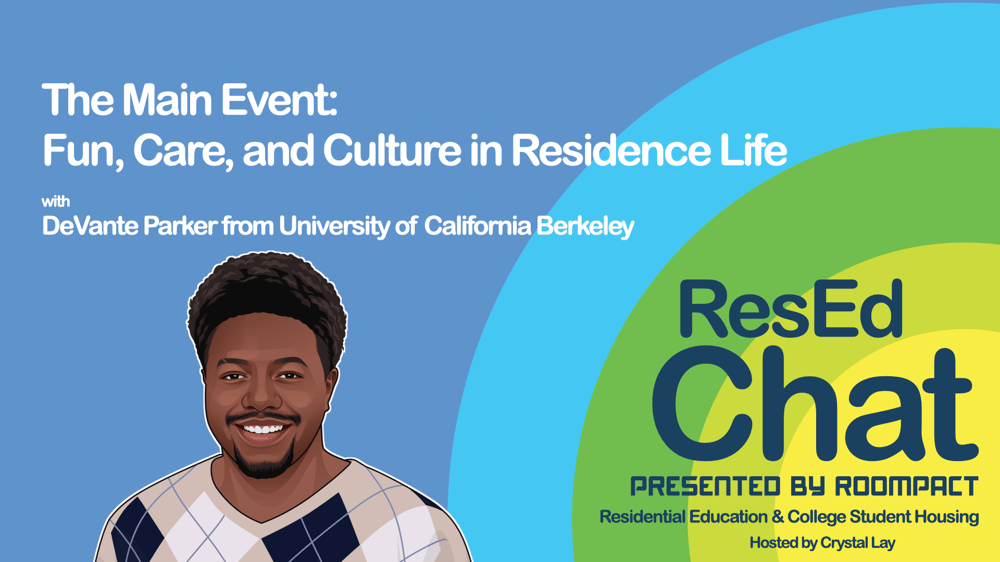 The Main Event:
Fun, Care, and Culture in Residence Life

with
DeVante Parker from University of California Berkeley

ResEd
Chat
PRESENTED BY ROOMPACT
Residential Education & College Student Housing
Hosted by Crystal Lay